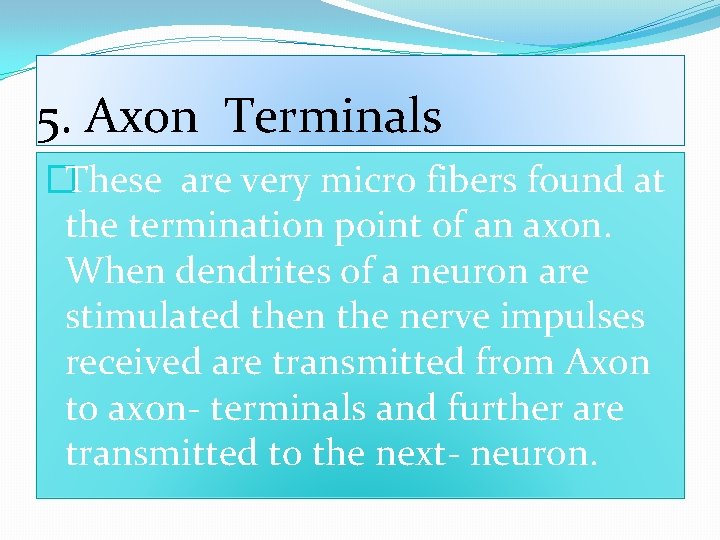 5. Axon Terminals

These are very micro fibers found at the termination point of an axon. When dendrites of a neuron are stimulated then the nerve impulses received are transmitted from Axon to axon- terminals and further are transmitted to the next- neuron.